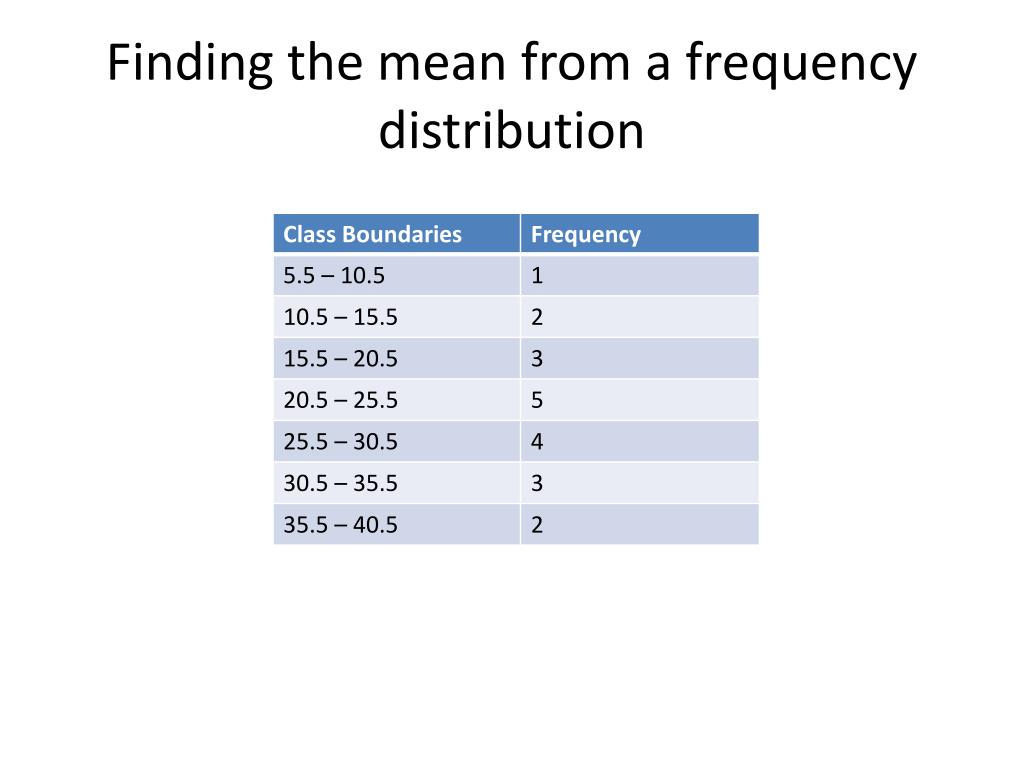 Finding the mean from a frequency distribution

| Class Boundaries | Frequency |
|---|---|
| 5.5 – 10.5 | 1 |
| 10.5 – 15.5 | 2 |
| 15.5 – 20.5 | 3 |
| 20.5 – 25.5 | 5 |
| 25.5 – 30.5 | 4 |
| 30.5 – 35.5 | 3 |
| 35.5 – 40.5 | 2 |